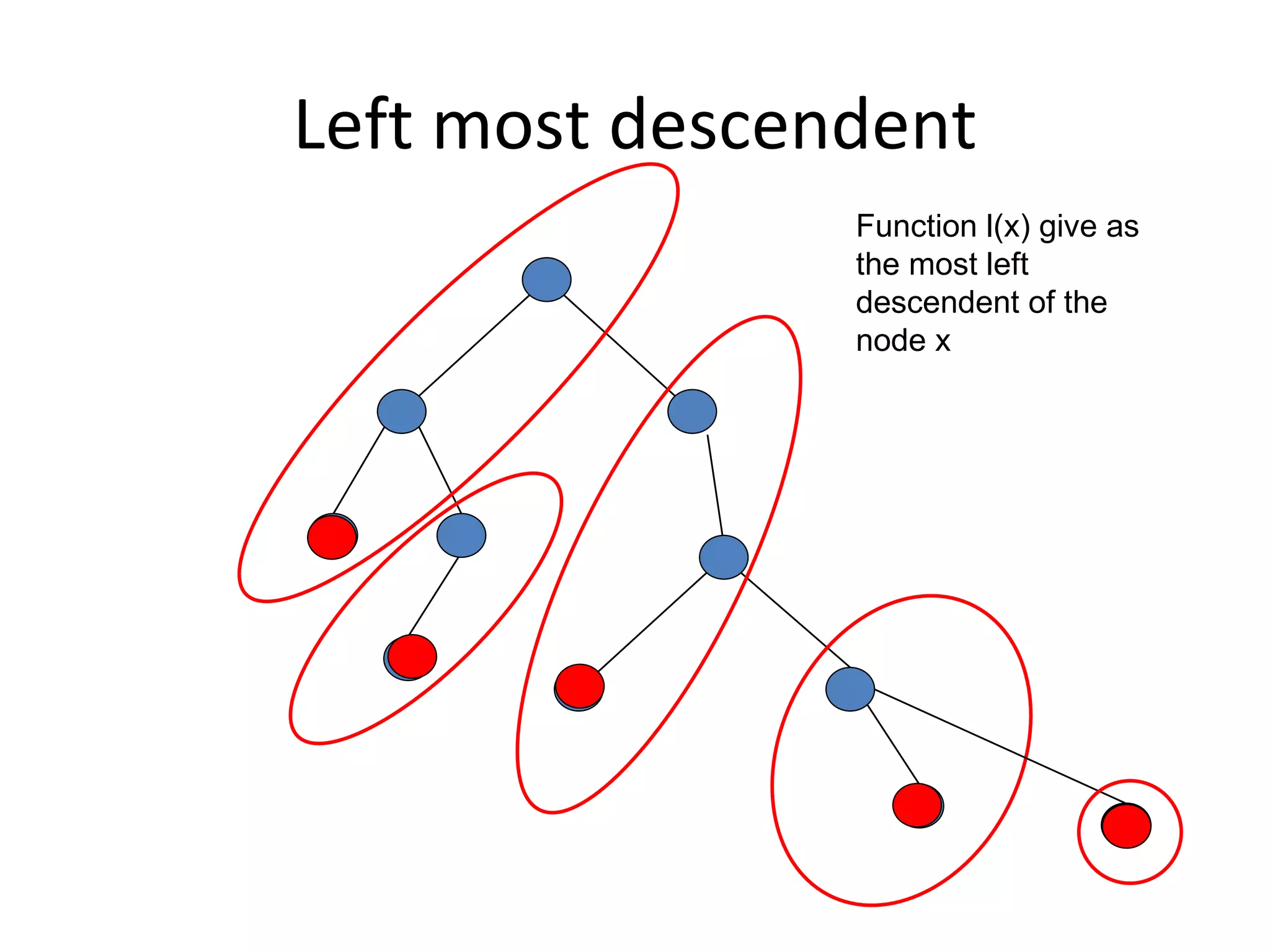 Left most descendent

Function l(x) give as the most left descendent of the node x